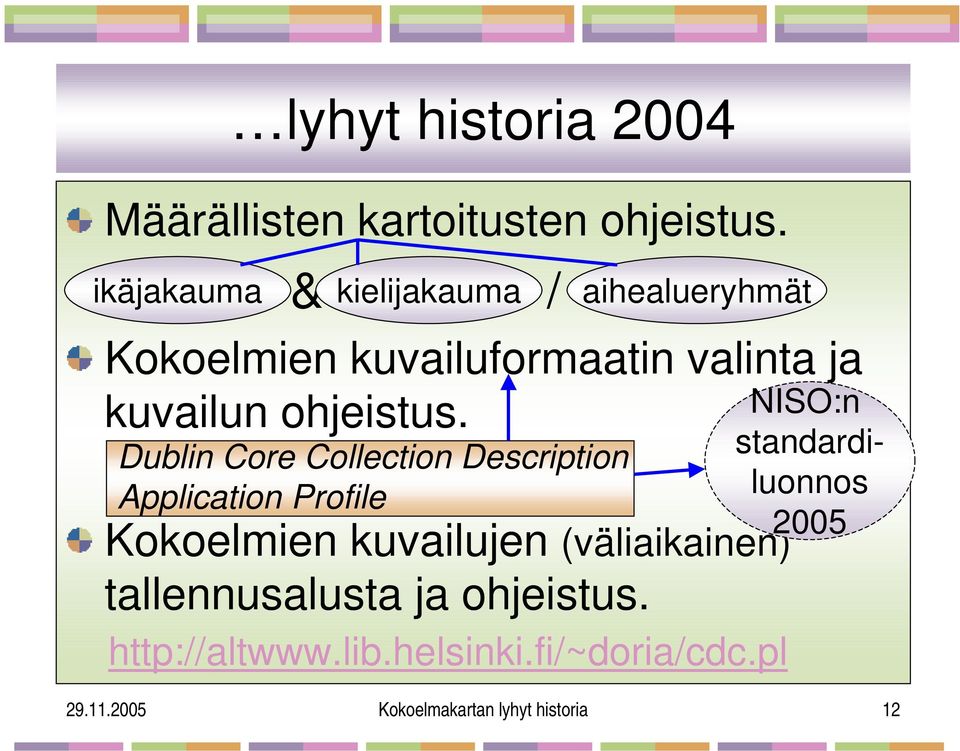 …lyhyt historia 2004

Määrällisten kartoitusten ohjeistus.

ikäjakauma & kielijakauma / aihealueryhmät

Kokoelmien kuvailuformaatin valinta ja kuvailun ohjeistus.

Dublin Core Collection Description Application Profile

NISO:n standardiluonnos 2005

Kokoelmien kuvailujen (väliaikainen) tallennusalusta ja ohjeistus.

http://altwww.lib.helsinki.fi/~doria/cdc.pl

29.11.2005 Kokoelmakartan lyhyt historia 12